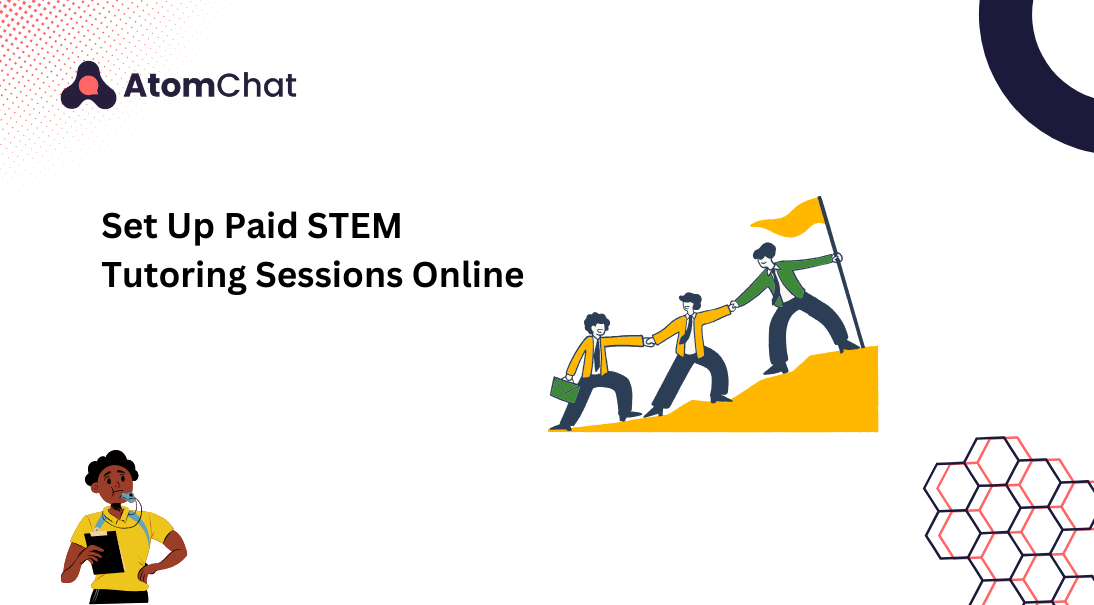 AtomChat

Set Up Paid STEM Tutoring Sessions Online